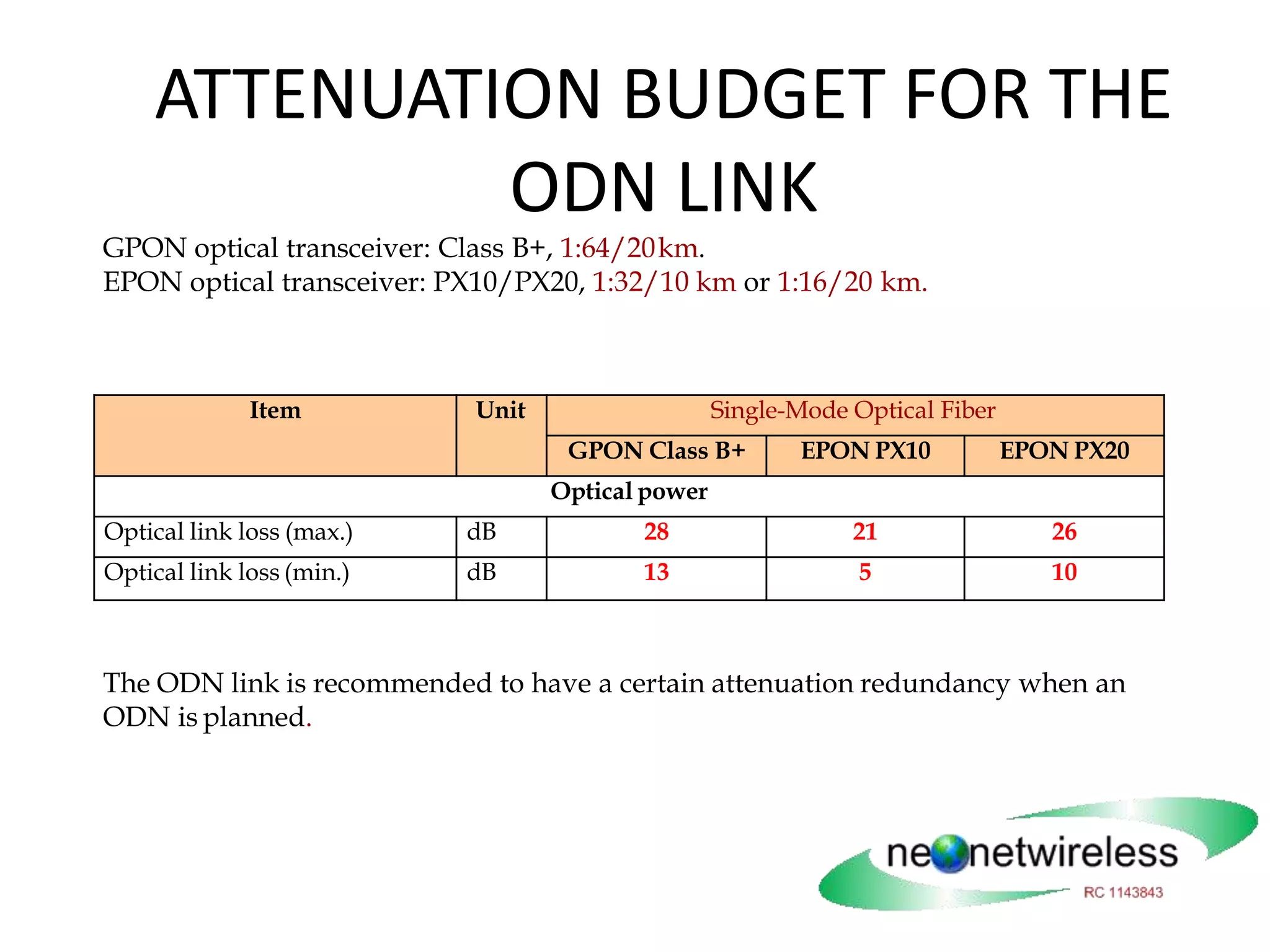 ATTENUATION BUDGET FOR THE ODN LINK

GPON optical transceiver: Class B+, 1:64/20km.
EPON optical transceiver: PX10/PX20, 1:32/10 km or 1:16/20 km.

| Item | Unit | Single-Mode Optical Fiber | | |
|---|---|---|---|---|
| | | GPON Class B+ | EPON PX10 | EPON PX20 |
| Optical power | | | | |
| Optical link loss (max.) | dB | 28 | 21 | 26 |
| Optical link loss (min.) | dB | 13 | 5 | 10 |

The ODN link is recommended to have a certain attenuation redundancy when an ODN is planned.

neonetwireless
RC 1143843